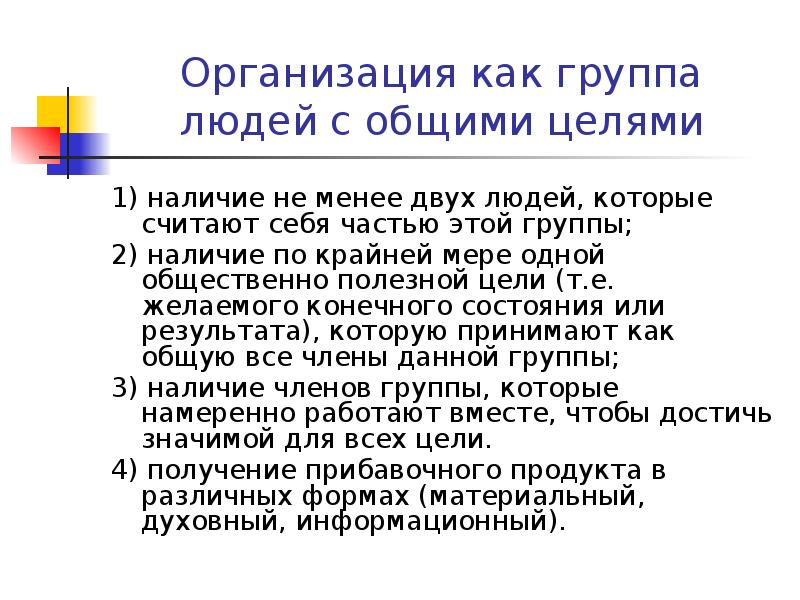 Организация как группа людей с общими целями

1) наличие не менее двух людей, которые считают себя частью этой группы;

2) наличие по крайней мере одной общественно полезной цели (т.е. желаемого конечного состояния или результата), которую принимают как общую все члены данной группы;

3) наличие членов группы, которые намеренно работают вместе, чтобы достичь значимой для всех цели.

4) получение прибавочного продукта в различных формах (материальный, духовный, информационный).